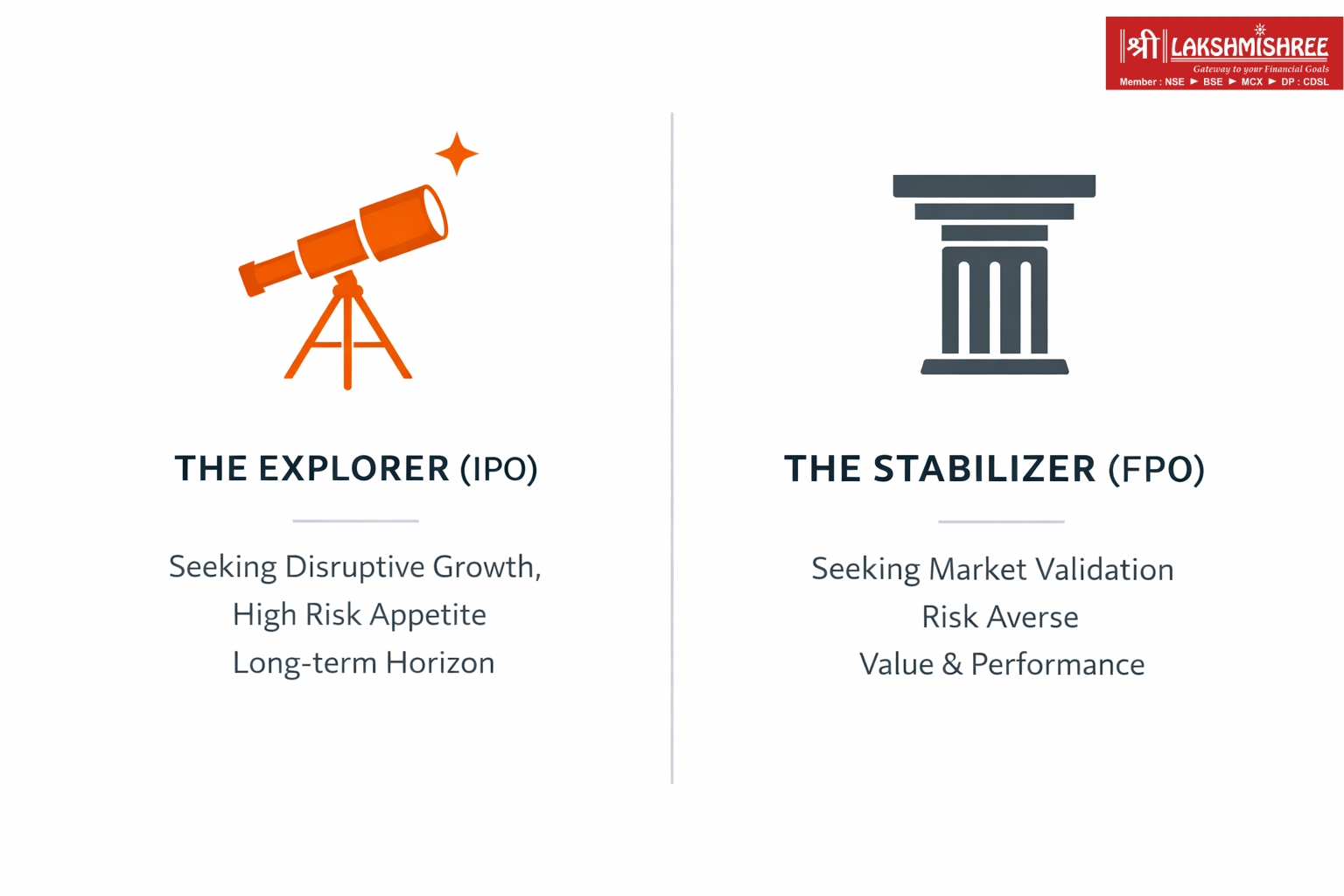 श्री LAKSHMISHREE
Gateway to your Financial Goals
Member : NSE ► BSE ► MCX ► DP : CDSL

THE EXPLORER (IPO)

Seeking Disruptive Growth,
High Risk Appetite
Long-term Horizon

THE STABILIZER (FPO)

Seeking Market Validation
Risk Averse
Value & Performance